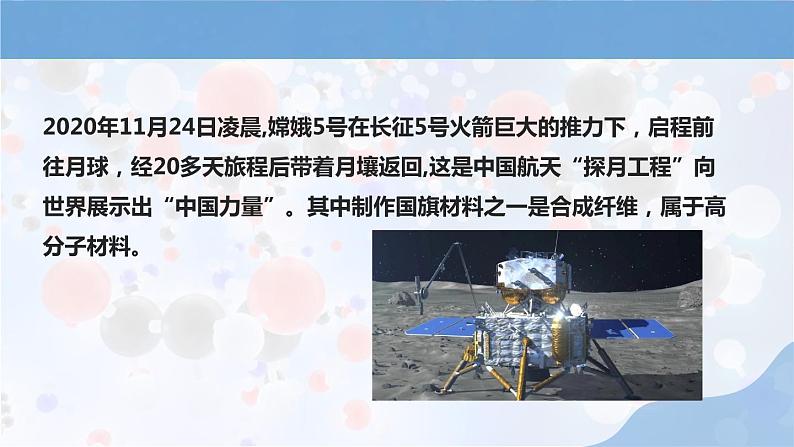 2020年11月24日凌晨,嫦娥5号在长征5号火箭巨大的推力下，启程前往月球，经20多天旅程后带着月壤返回,这是中国航天“探月工程”向世界展示出“中国力量”。其中制作国旗材料之一是合成纤维，属于高分子材料。